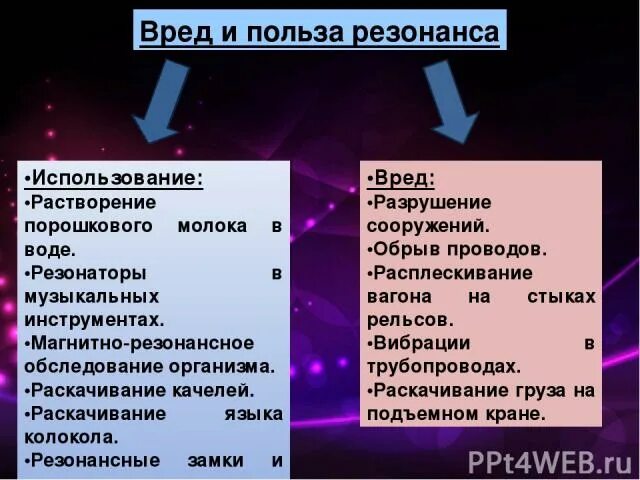 Вред и польза резонанса

•Использование:
•Растворение порошкового молока в воде.
•Резонаторы в музыкальных инструментах.
•Магнитно-резонансное обследование организма.
•Раскачивание качелей.
•Раскачивание языка колокола.
•Резонансные замки и

•Вред:
•Разрушение сооружений.
•Обрыв проводов.
•Расплескивание вагона на стыках рельсов.
•Вибрации в трубопроводах.
•Раскачивание груза на подъемном кране.

PPt4WEB.ru